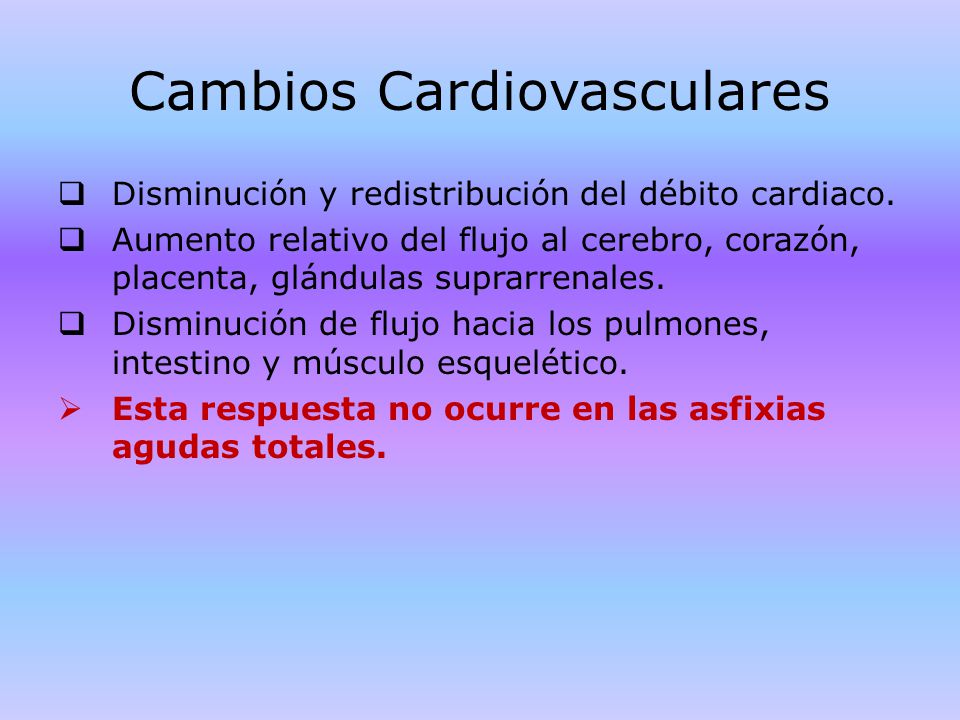 Cambios Cardiovasculares

❑ Disminución y redistribución del débito cardiaco.

❑ Aumento relativo del flujo al cerebro, corazón, placenta, glándulas suprarrenales.

❑ Disminución de flujo hacia los pulmones, intestino y músculo esquelético.

➢ Esta respuesta no ocurre en las asfixias agudas totales.